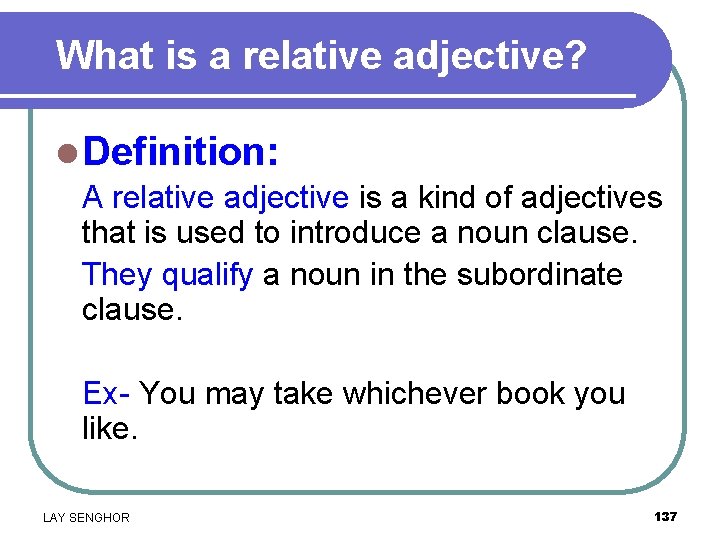 What is a relative adjective?

Definition:

A relative adjective is a kind of adjectives that is used to introduce a noun clause.

They qualify a noun in the subordinate clause.

Ex- You may take whichever book you like.

LAY SENGHOR

137